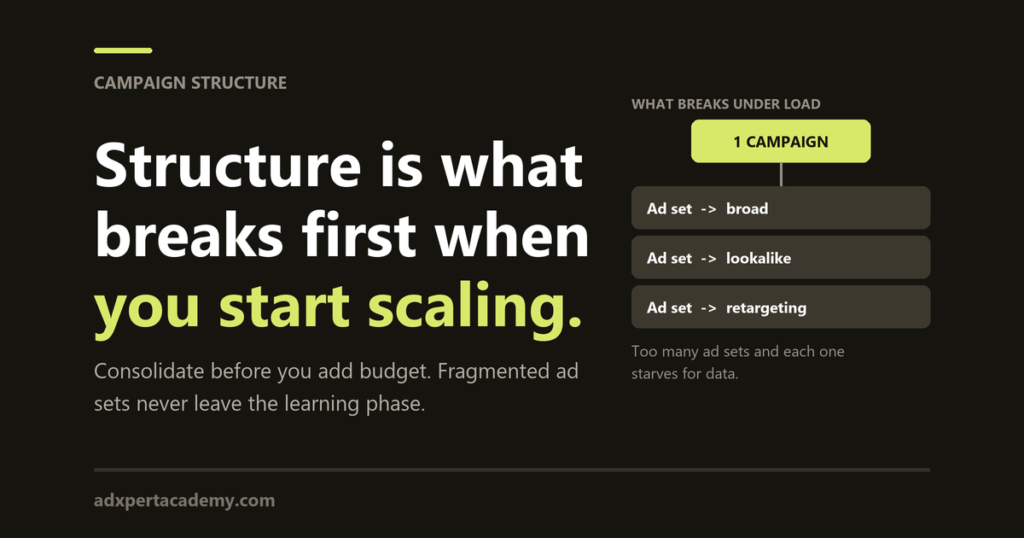 CAMPAIGN STRUCTURE

Structure is what breaks first when you start scaling.

Consolidate before you add budget. Fragmented ad sets never leave the learning phase.

WHAT BREAKS UNDER LOAD

1 CAMPAIGN

Ad set -> broad

Ad set -> lookalike

Ad set -> retargeting

Too many ad sets and each one starves for data.

adxpertacademy.com